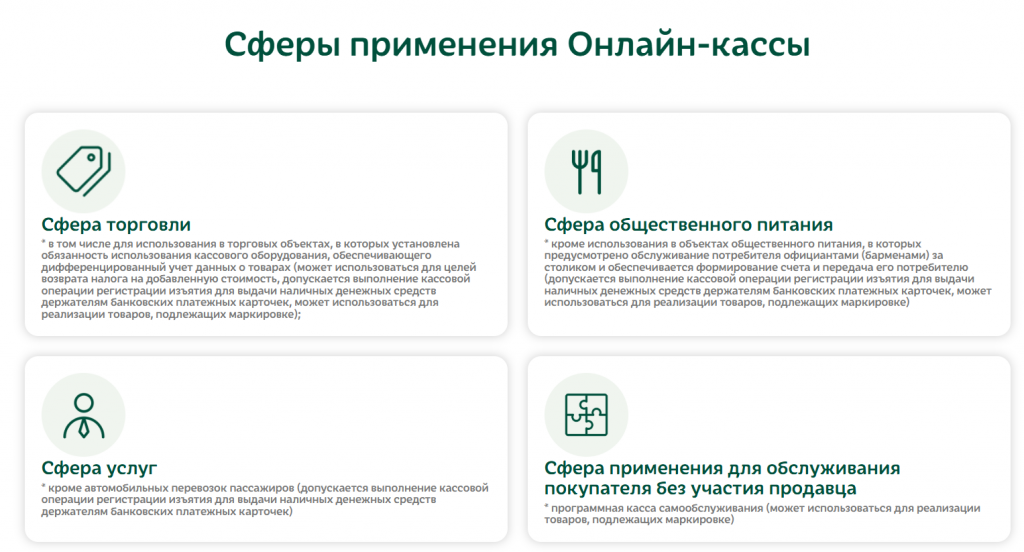 Сферы применения Онлайн-кассы

Сфера торговли
* в том числе для использования в торговых объектах, в которых установлена обязанность использования кассового оборудования, обеспечивающего дифференцированный учет данных о товарах (может использоваться для целей возврата налога на добавленную стоимость, допускается выполнение кассовой операции регистрации изъятия для выдачи наличных денежных средств держателям банковских платежных карточек, может использоваться для реализации товаров, подлежащих маркировке);

Сфера общественного питания
* кроме использования в объектах общественного питания, в которых предусмотрено обслуживание потребителя официантами (барменами) за столиком и обеспечивается формирование счета и передача его потребителю (допускается выполнение кассовой операции регистрации изъятия для выдачи наличных денежных средств держателям банковских платежных карточек, может использоваться для реализации товаров, подлежащих маркировке)

Сфера услуг
* кроме автомобильных перевозок пассажиров (допускается выполнение кассовой операции регистрации изъятия для выдачи наличных денежных средств держателям банковских платежных карточек)

Сфера применения для обслуживания покупателя без участия продавца
* программная касса самообслуживания (может использоваться для реализации товаров, подлежащих маркировке)